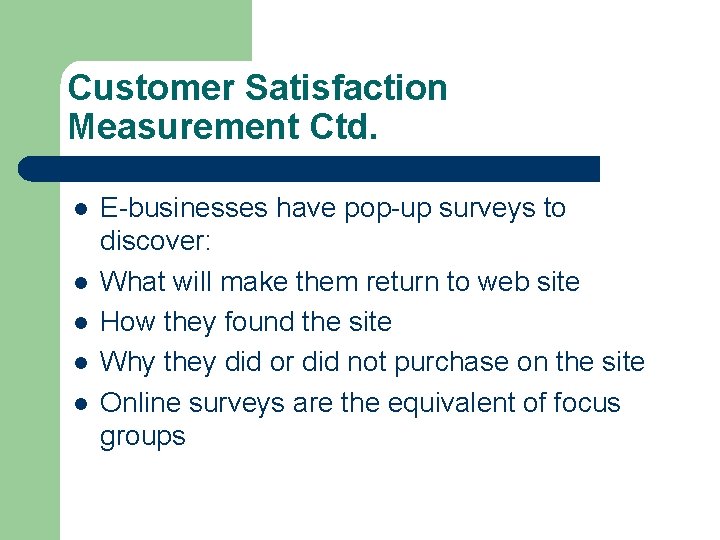 Customer Satisfaction Measurement Ctd.

- E-businesses have pop-up surveys to discover:
- What will make them return to web site
- How they found the site
- Why they did or did not purchase on the site
- Online surveys are the equivalent of focus groups